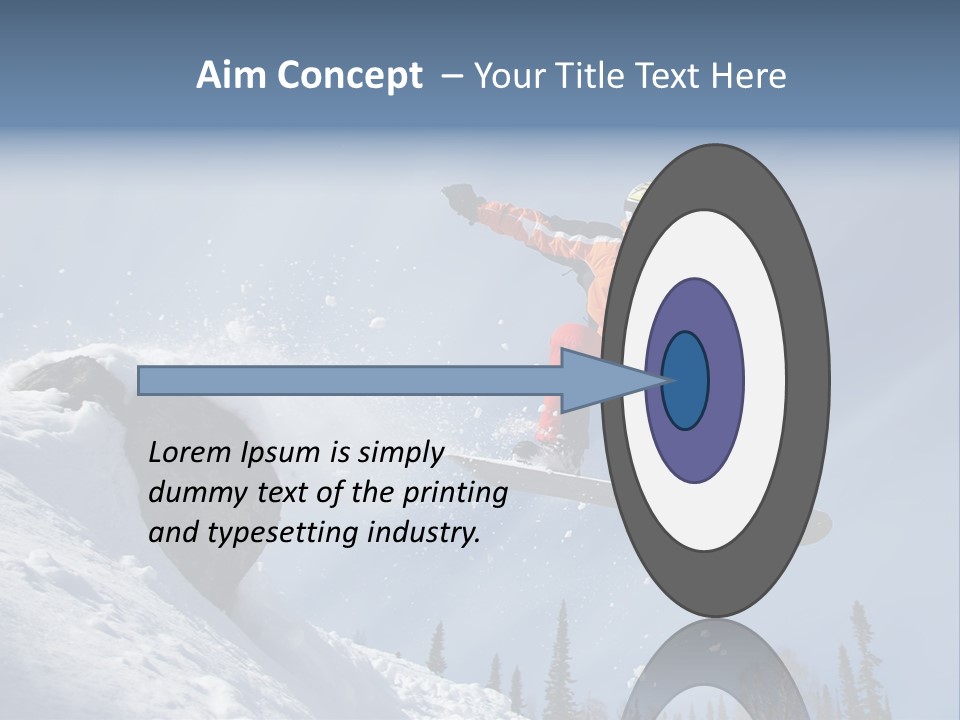 Aim Concept – Your Title Text Here

Lorem Ipsum is simply dummy text of the printing and typesetting industry.